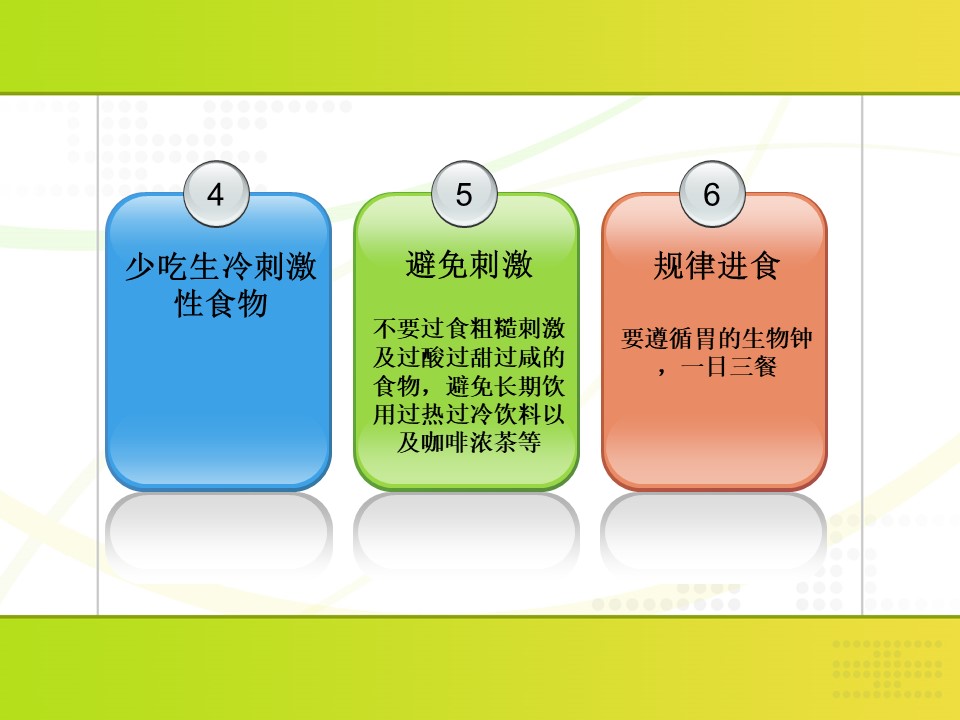 4

少吃生冷刺激性食物

5

避免刺激

不要过食粗糙刺激及过酸过甜过咸的食物，避免长期饮用过热过冷饮料以及咖啡浓茶等

6

规律进食

要遵循胃的生物钟，一日三餐